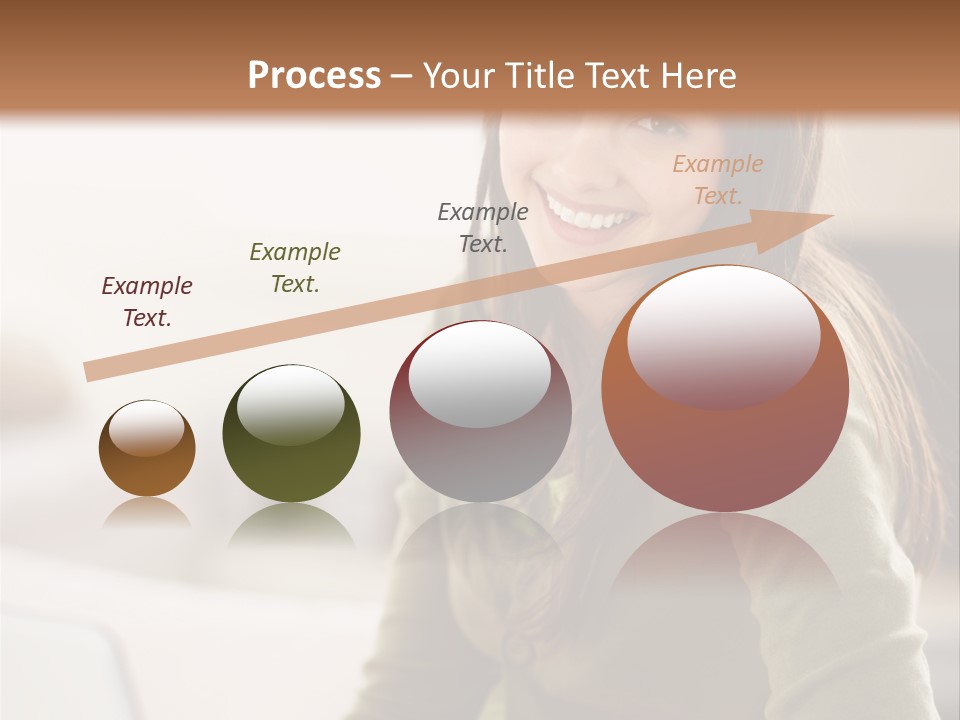 Process – Your Title Text Here

Example Text.

Example Text.

Example Text.

Example Text.